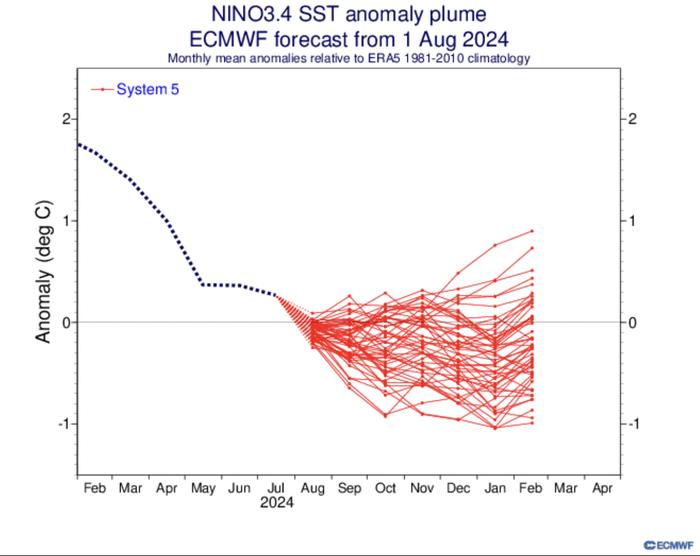 NINO3.4 SST anomaly plume
ECMWF forecast from 1 Aug 2024
Monthly mean anomalies relative to ERA5 1981-2010 climatology

System 5

Anomaly (deg C)

2
1
0
-1

2
1
0
-1

Feb Mar Apr May Jun Jul Aug Sep Oct Nov Dec Jan Feb Mar Apr
2024

ECMWF